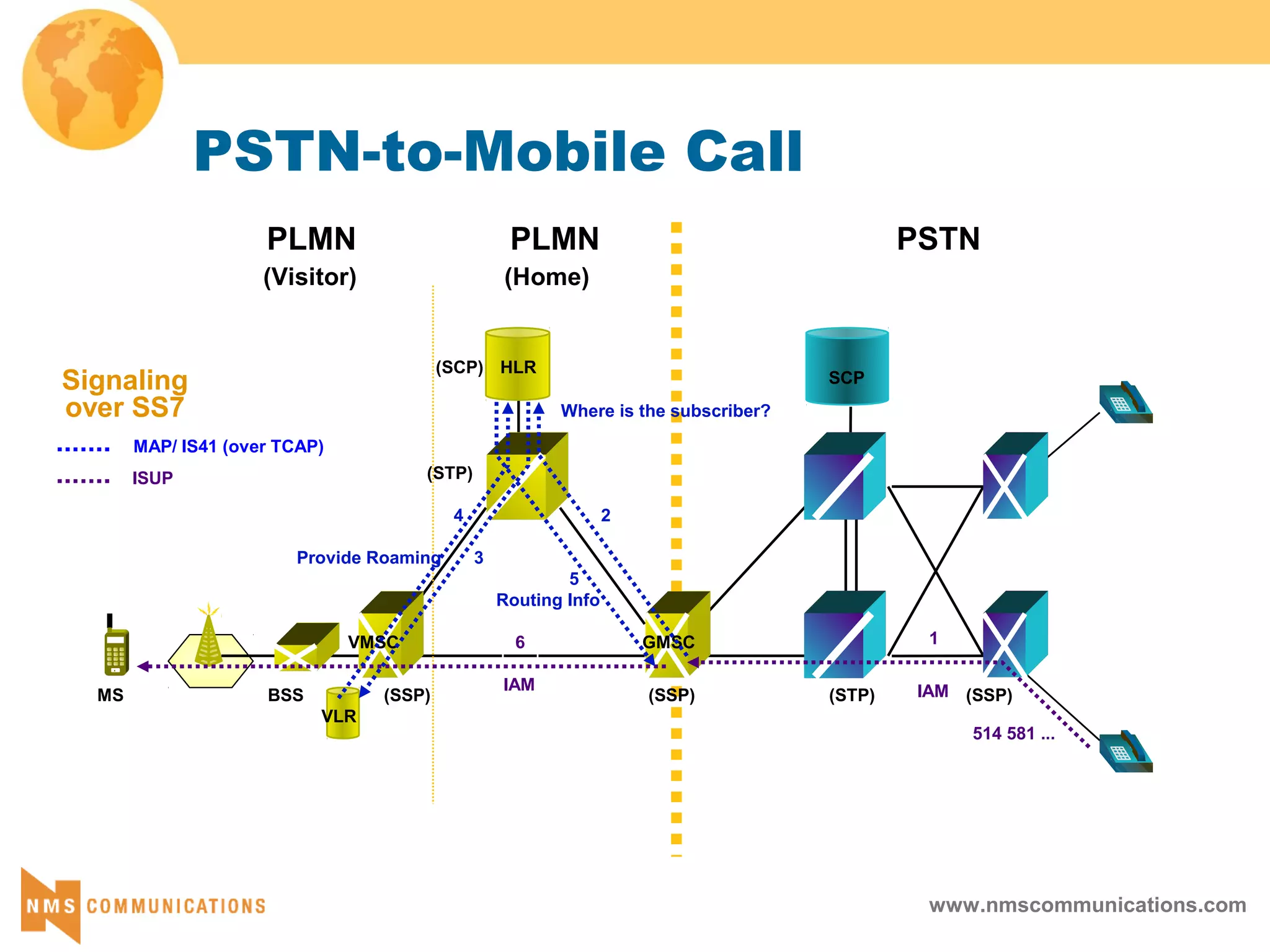 PSTN-to-Mobile Call

PLMN
(Visitor)

PLMN
(Home)

PSTN

Signaling over SS7

MAP/ IS41 (over TCAP)

ISUP

(SCP) HLR

SCP

Where is the subscriber?

(STP)

4

2

Provide Roaming

3

5

Routing Info

VMSC

6

GMSC

1

MS

BSS

VLR

(SSP)

IAM

(SSP)

(STP)

IAM

(SSP)

514 581 ...

NMS COMMUNICATIONS

www.nmscommunications.com